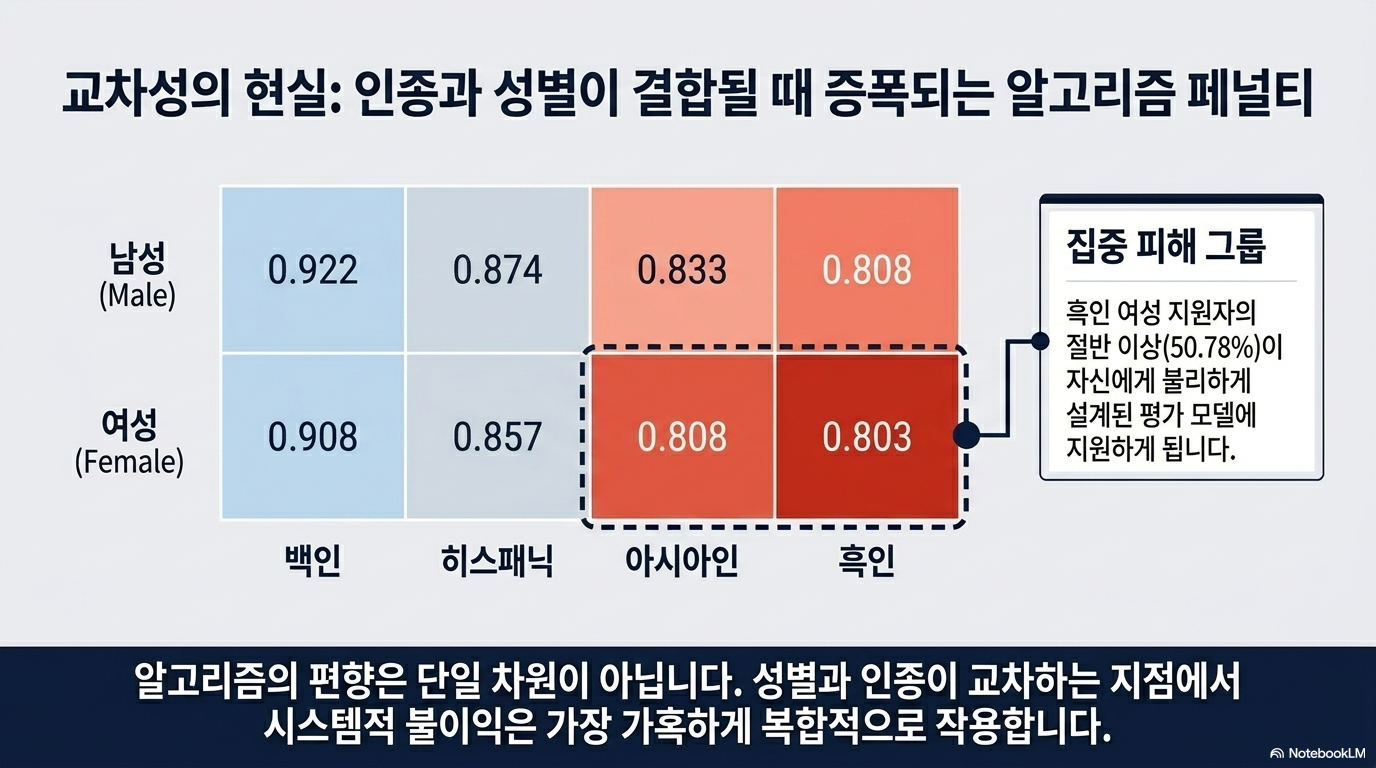 교차성의 현실: 인종과 성별이 결합될 때 증폭되는 알고리즘 페널티

| | 백인 | 히스패닉 | 아시아인 | 흑인 |
|---|---|---|---|---|
| 남성 (Male) | 0.922 | 0.874 | 0.833 | 0.808 |
| 여성 (Female) | 0.908 | 0.857 | 0.808 | 0.803 |

집중 피해 그룹

흑인 여성 지원자의 절반 이상(50.78%)이 자신에게 불리하게 설계된 평가 모델에 지원하게 됩니다.

알고리즘의 편향은 단일 차원이 아닙니다. 성별과 인종이 교차하는 지점에서 시스템적 불이익은 가장 가혹하게 복합적으로 작용합니다.

NotebookLM